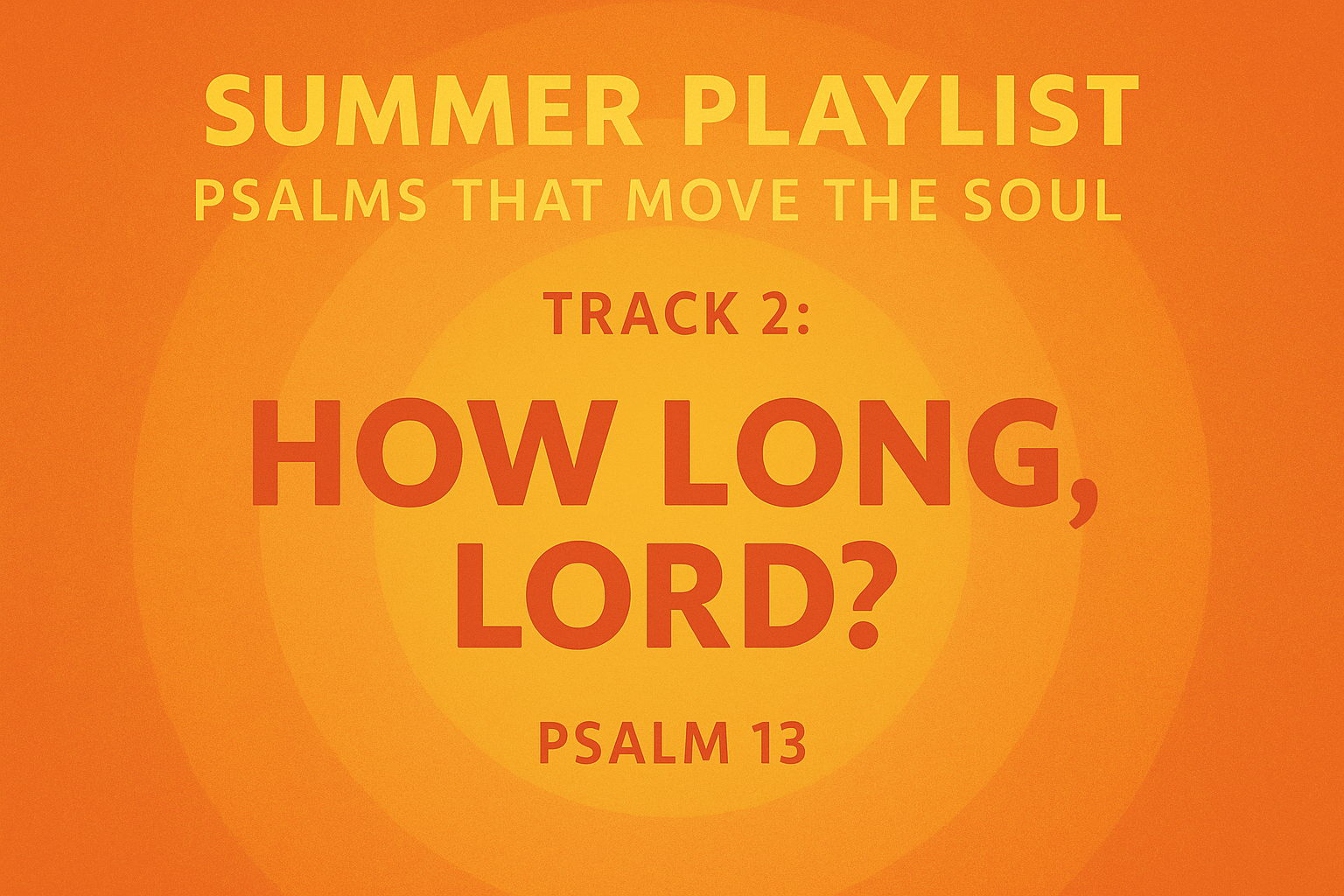 SUMMER PLAYLIST
PSALMS THAT MOVE THE SOUL

TRACK 2:

HOW LONG, LORD?

PSALM 13